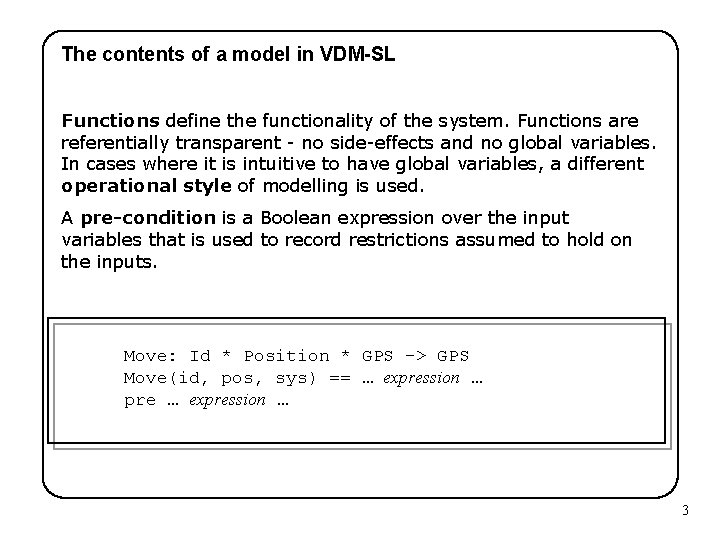 The contents of a model in VDM-SL

Functions define the functionality of the system. Functions are referentially transparent - no side-effects and no global variables. In cases where it is intuitive to have global variables, a different operational style of modelling is used.

A pre-condition is a Boolean expression over the input variables that is used to record restrictions assumed to hold on the inputs.

Move: Id * Position * GPS -> GPS
Move(id, pos, sys) == … expression …
pre … expression …

3